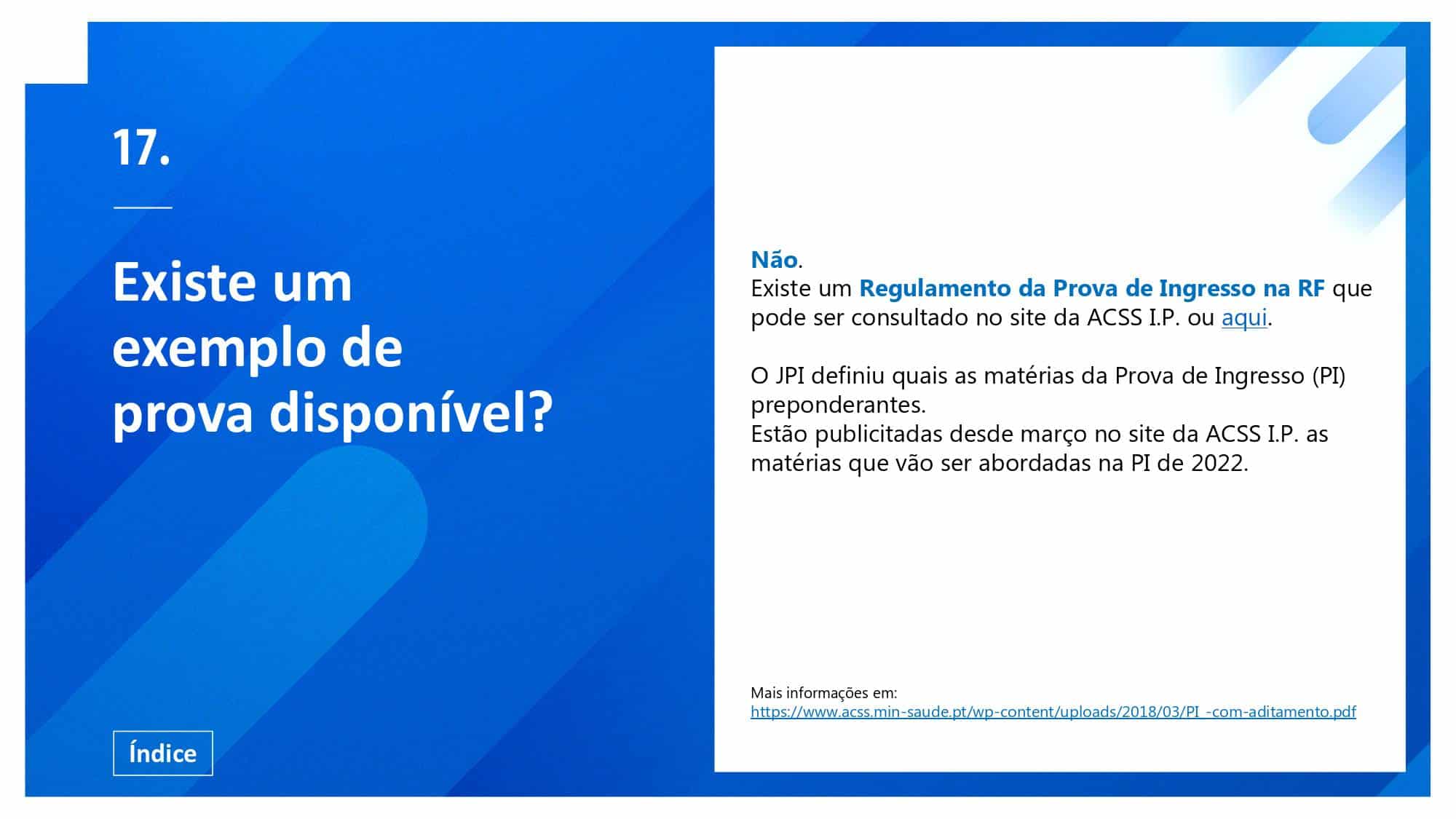 17.

Existe um exemplo de prova disponível?

Índice

Não.
Existe um Regulamento da Prova de Ingresso na RF que pode ser consultado no site da ACSS I.P. ou aqui.

O JPI definiu quais as matérias da Prova de Ingresso (PI) preponderantes.
Estão publicitadas desde março no site da ACSS I.P. as matérias que vão ser abordadas na PI de 2022.

Mais informações em:
https://www.acss.min-saude.pt/wp-content/uploads/2018/03/PI_-com-aditamento.pdf